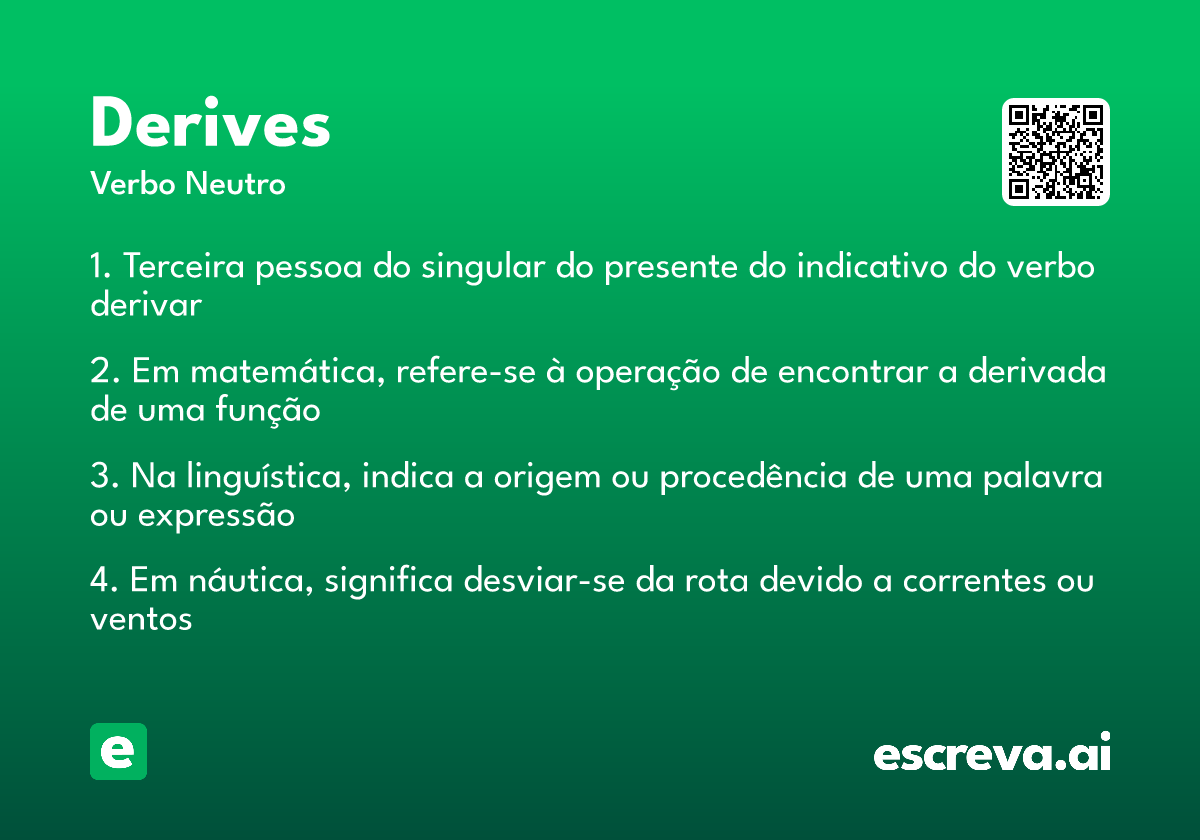 Derives
Verbo Neutro

1. Terceira pessoa do singular do presente do indicativo do verbo derivar

2. Em matemática, refere-se à operação de encontrar a derivada de uma função

3. Na linguística, indica a origem ou procedência de uma palavra ou expressão

4. Em náutica, significa desviar-se da rota devido a correntes ou ventos

e

escreva.ai